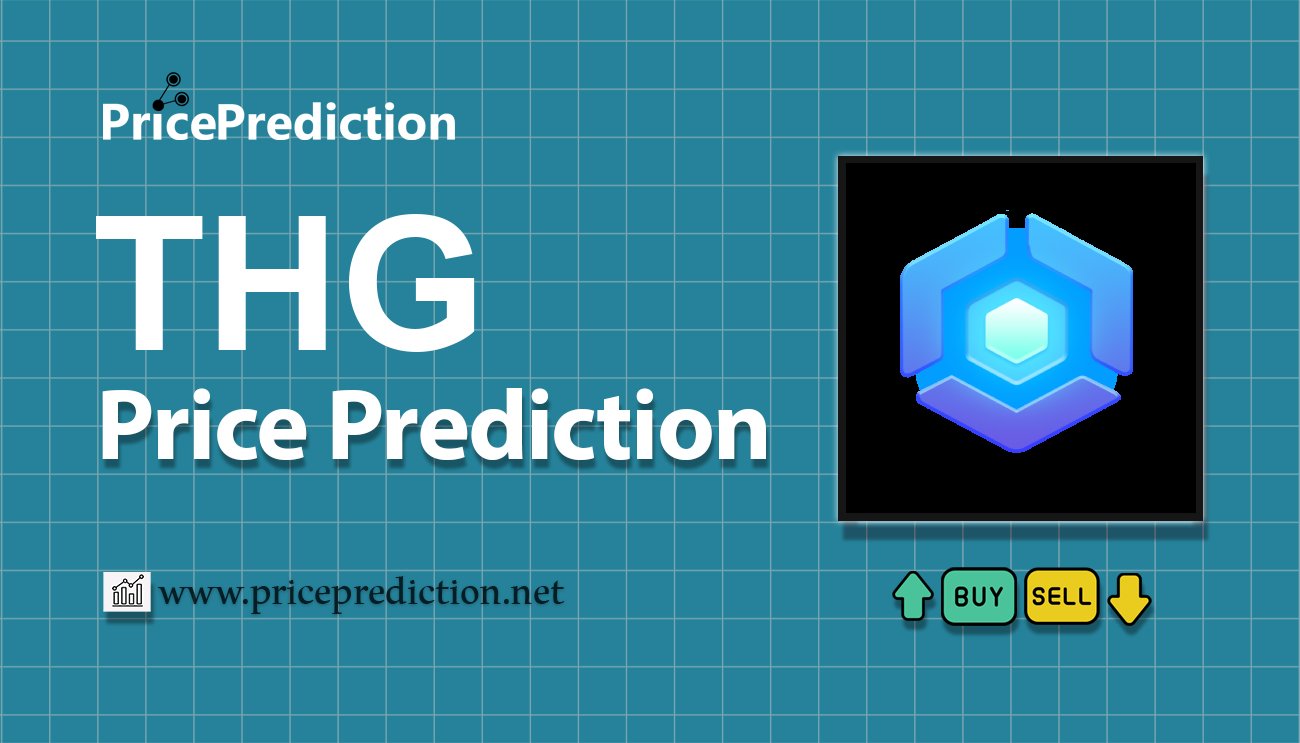 PricePrediction

THG
Price Prediction

www.priceprediction.net

BUY SELL